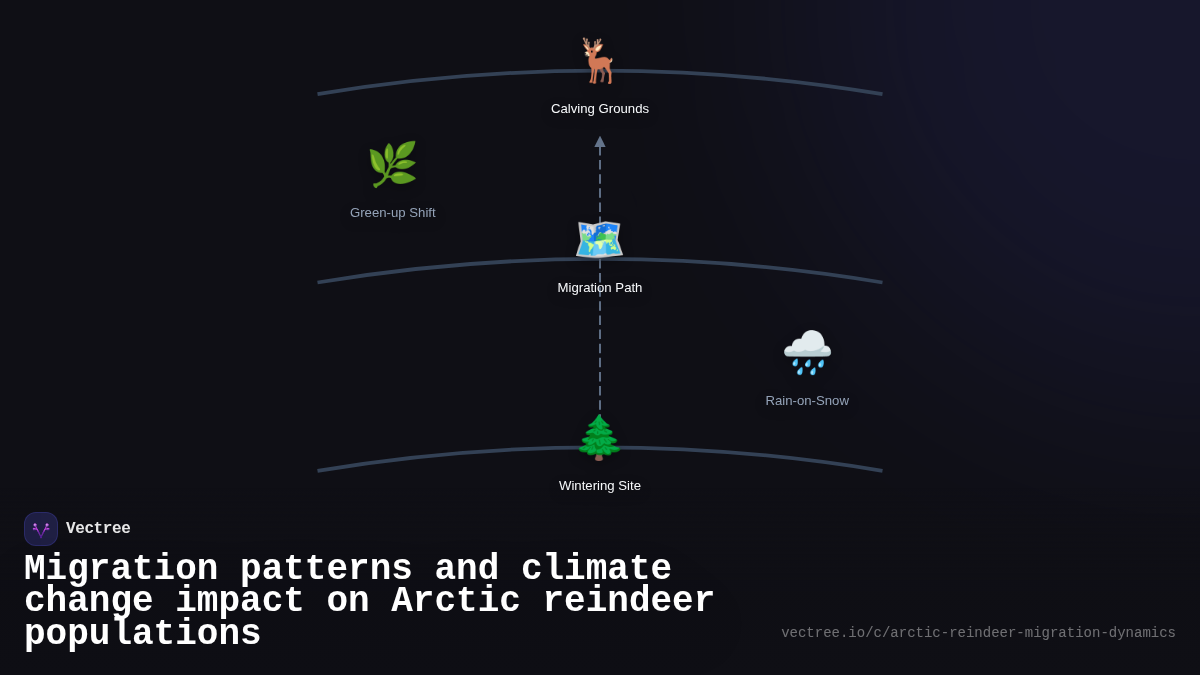 Calving Grounds

Green-up Shift

Migration Path

Rain-on-Snow

Wintering Site

Vectree

Migration patterns and climate change impact on Arctic reindeer populations

vectree.io/c/arctic-reindeer-migration-dynamics